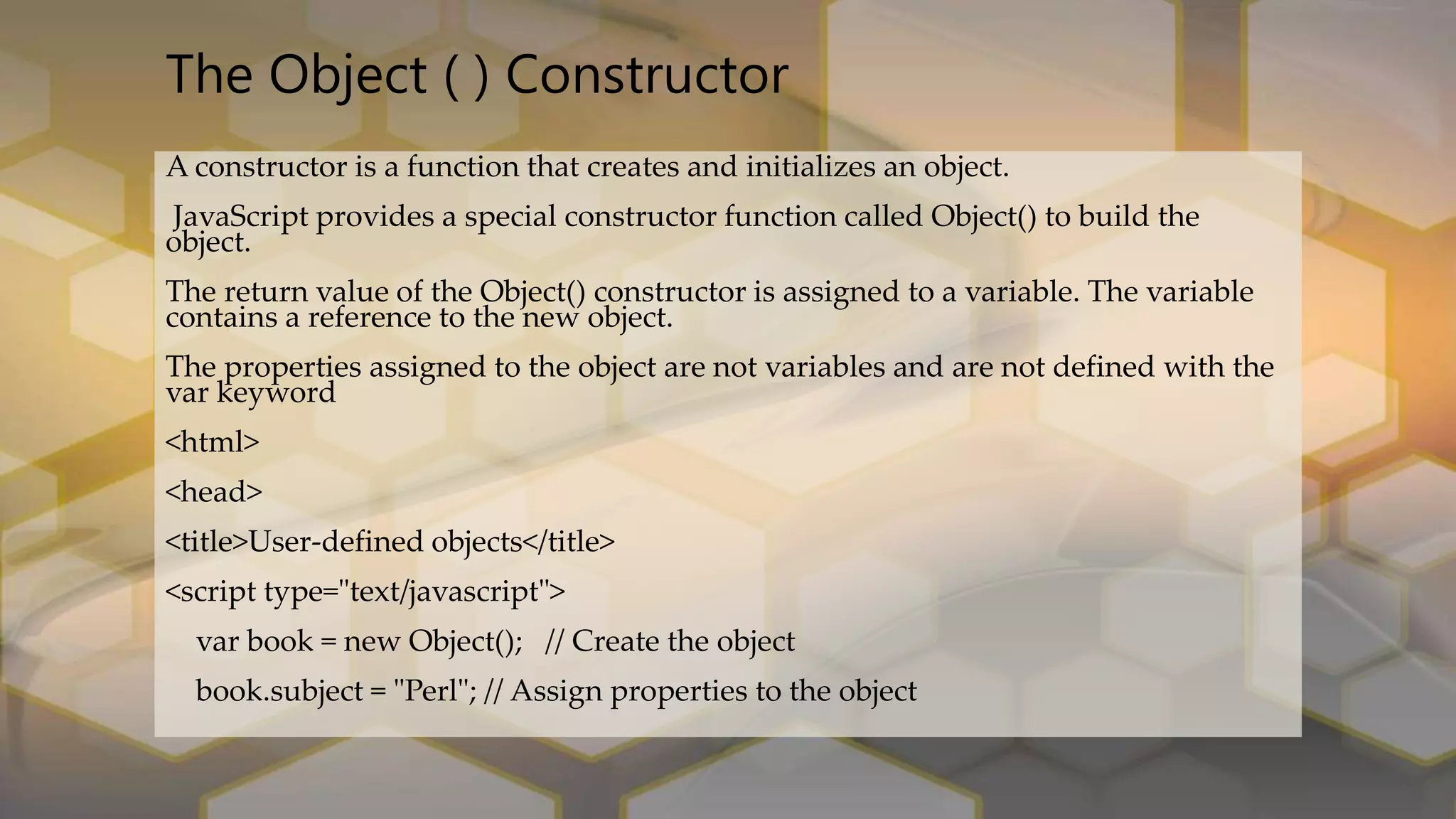 The Object ( ) Constructor

A constructor is a function that creates and initializes an object.

JavaScript provides a special constructor function called Object() to build the object.

The return value of the Object() constructor is assigned to a variable. The variable contains a reference to the new object.

The properties assigned to the object are not variables and are not defined with the var keyword

<html>

<head>

<title>User-defined objects</title>

<script type="text/javascript">

var book = new Object(); // Create the object

book.subject = "Perl"; // Assign properties to the object